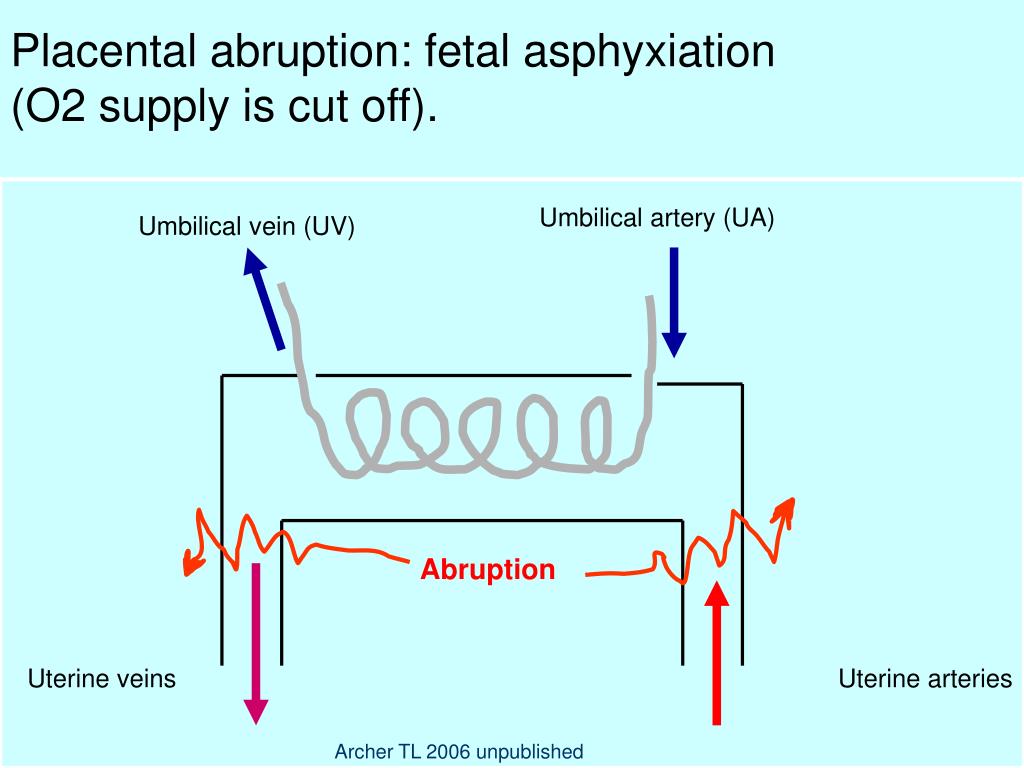 Placental abruption: fetal asphyxiation (O2 supply is cut off).

Umbilical vein (UV)

Umbilical artery (UA)

Abruption

Uterine veins

Uterine arteries

Archer TL 2006 unpublished